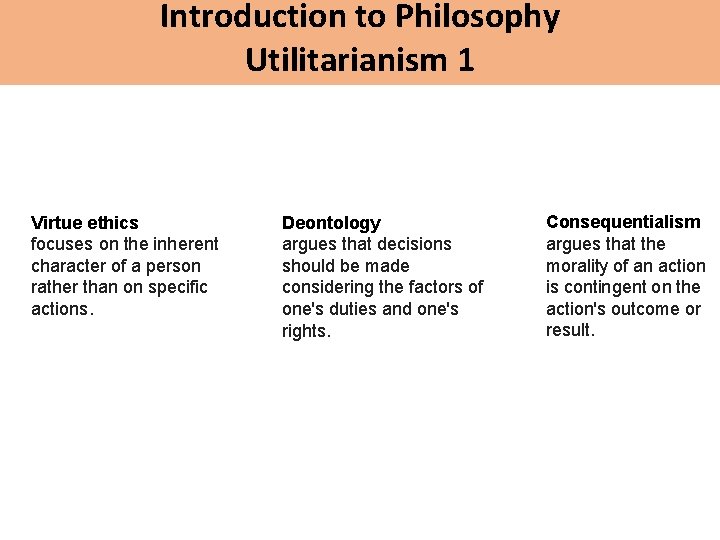 Introduction to Philosophy
Utilitarianism 1

Virtue ethics
focuses on the inherent character of a person rather than on specific actions.

Deontology
argues that decisions should be made considering the factors of one's duties and one's rights.

Consequentialism
argues that the morality of an action is contingent on the action's outcome or result.